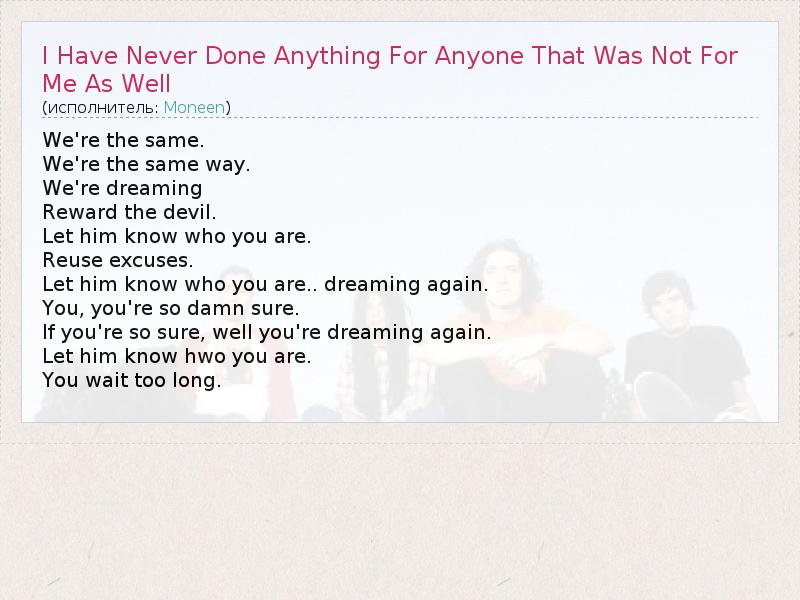 I Have Never Done Anything For Anyone That Was Not For Me As Well
(исполнитель: Moneen)

We're the same.
We're the same way.
We're dreaming
Reward the devil.
Let him know who you are.
Reuse excuses.
Let him know who you are.. dreaming again.
You, you're so damn sure.
If you're so sure, well you're dreaming again.
Let him know hwo you are.
You wait too long.